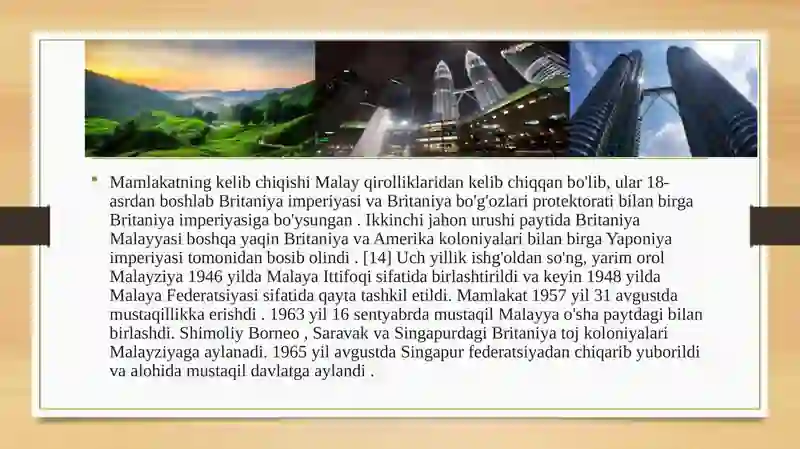 Mamlakatning kelib chiqishi Malay qirolliklaridan kelib chiqqan bo'lib, ular 18-asrdan boshlab Britaniya imperiyasi va Britaniya bo'g'ozlari protektorati bilan birga Britaniya imperiyasiga bo'ysungan . Ikkinchi jahon urushi paytida Britaniya Malayyasi boshqa yaqin Britaniya va Amerika koloniyalari bilan birga Yaponiya imperiyasi tomonidan bosib olindi . [14] Uch yillik ishg'oldan so'ng, yarim orol Malayziya 1946 yilda Malaya Ittifoqi sifatida birlashtirildi va keyin 1948 yilda Malaya Federatsiyasi sifatida qayta tashkil etildi. Mamlakat 1957 yil 31 avgustda mustaqillikka erishdi . 1963 yil 16 sentyabrda mustaqil Malayya o'sha paytdagi bilan birlashdi. Shimoliy Borneo , Saravak va Singapurdagi Britaniya toj koloniyalari Malayziyaga aylanadi. 1965 yil avgustda Singapur federatsiyadan chiqarib yuborildi va alohida mustaqil davlatga aylandi .